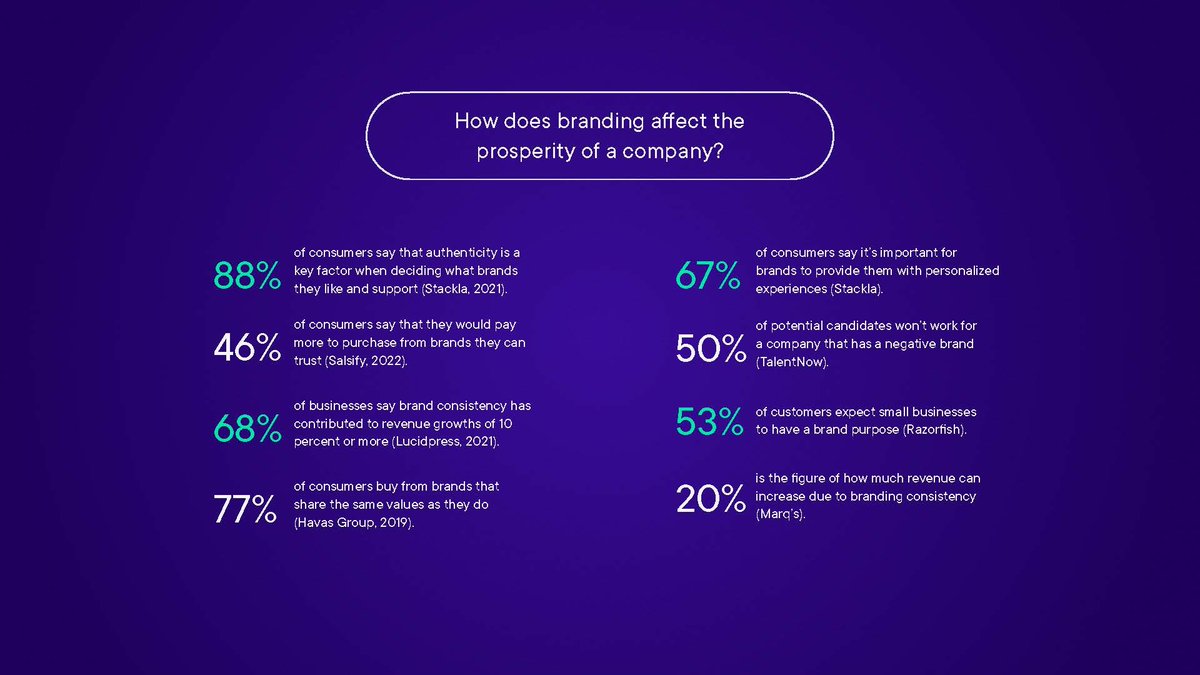 How does branding affect the prosperity of a company?

88% of consumers say that authenticity is a key factor when deciding what brands they like and support (Stackla, 2021).

46% of consumers say that they would pay more to purchase from brands they can trust (Salsify, 2022).

68% of businesses say brand consistency has contributed to revenue growths of 10 percent or more (Lucidpress, 2021).

77% of consumers buy from brands that share the same values as they do (Havas Group, 2019).

67% of consumers say it's important for brands to provide them with personalized experiences (Stackla).

50% of potential candidates won't work for a company that has a negative brand (TalentNow).

53% of customers expect small businesses to have a brand purpose (Razorfish).

20% is the figure of how much revenue can increase due to branding consistency (Marq's).